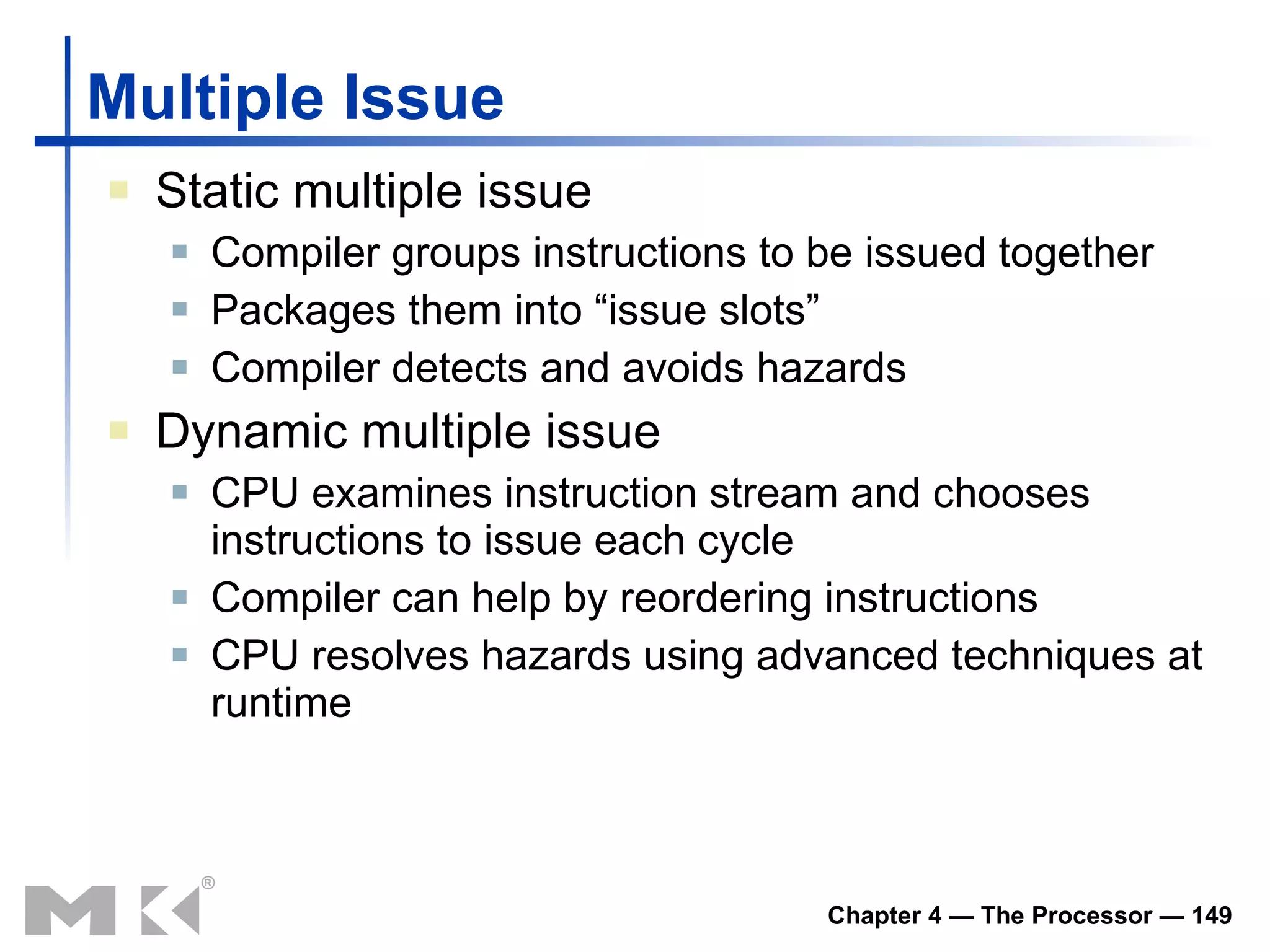 Multiple Issue

Static multiple issue
Compiler groups instructions to be issued together
Packages them into “issue slots”
Compiler detects and avoids hazards

Dynamic multiple issue
CPU examines instruction stream and chooses instructions to issue each cycle
Compiler can help by reordering instructions
CPU resolves hazards using advanced techniques at runtime

MK®

Chapter 4 — The Processor — 149